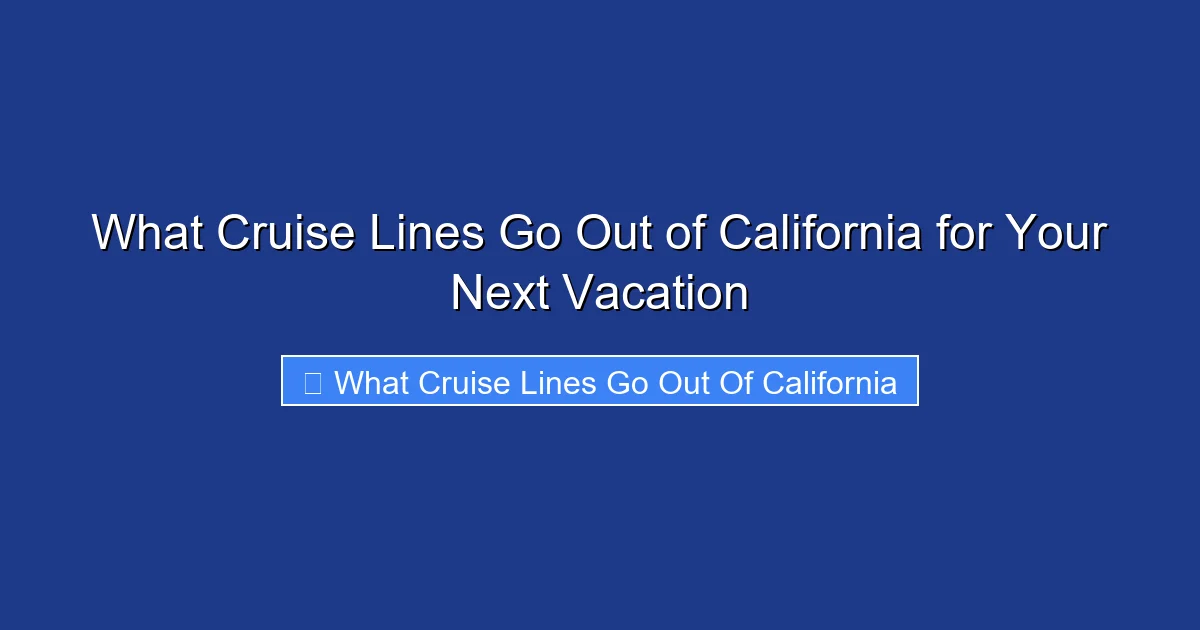 What Cruise Lines Go Out of California for Your Next Vacation

What Cruise Lines Go Out Of California